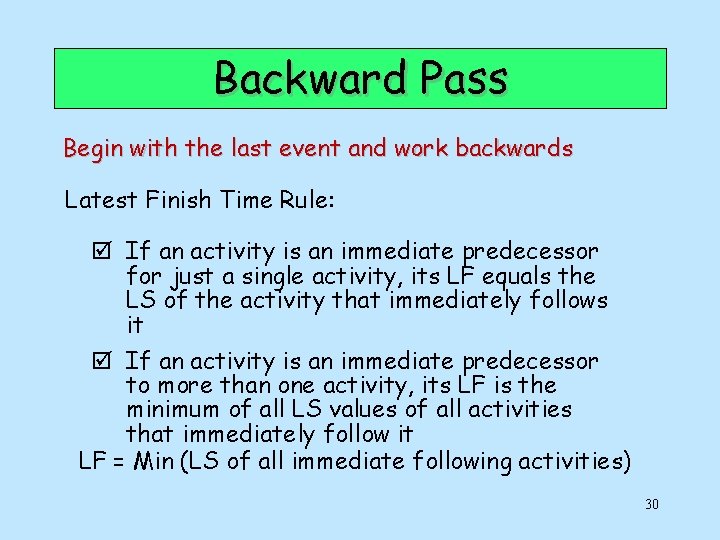 Backward Pass

Begin with the last event and work backwards

Latest Finish Time Rule:

☑ If an activity is an immediate predecessor for just a single activity, its LF equals the LS of the activity that immediately follows it

☑ If an activity is an immediate predecessor to more than one activity, its LF is the minimum of all LS values of all activities that immediately follow it

LF = Min (LS of all immediate following activities)

30